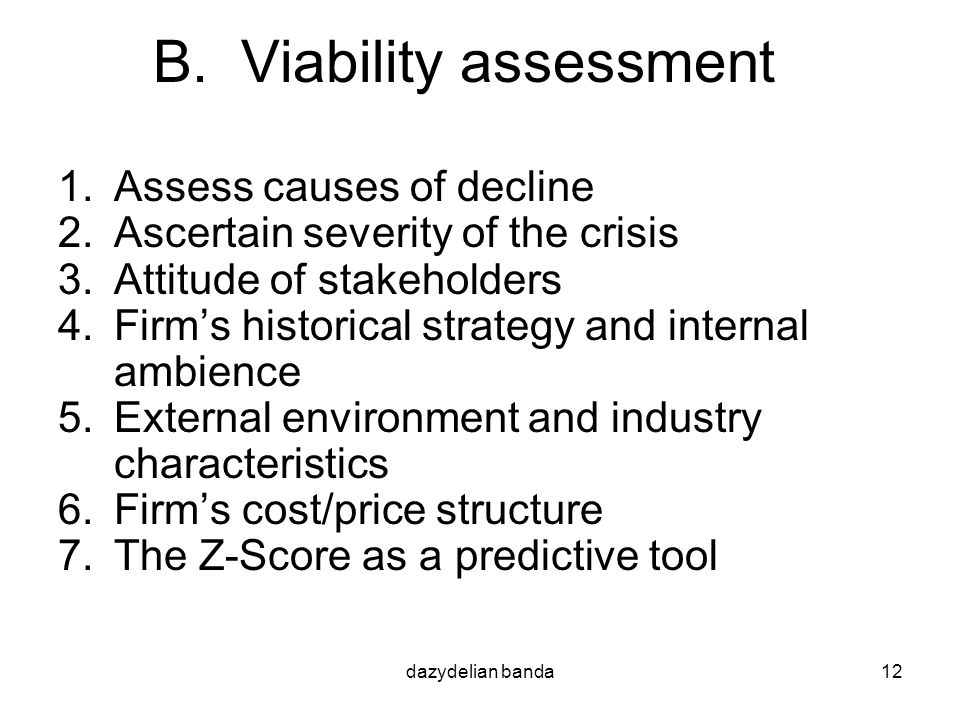 B. Viability assessment

1. Assess causes of decline
2. Ascertain severity of the crisis
3. Attitude of stakeholders
4. Firm’s historical strategy and internal ambience
5. External environment and industry characteristics
6. Firm’s cost/price structure
7. The Z-Score as a predictive tool

dazydelian banda

12